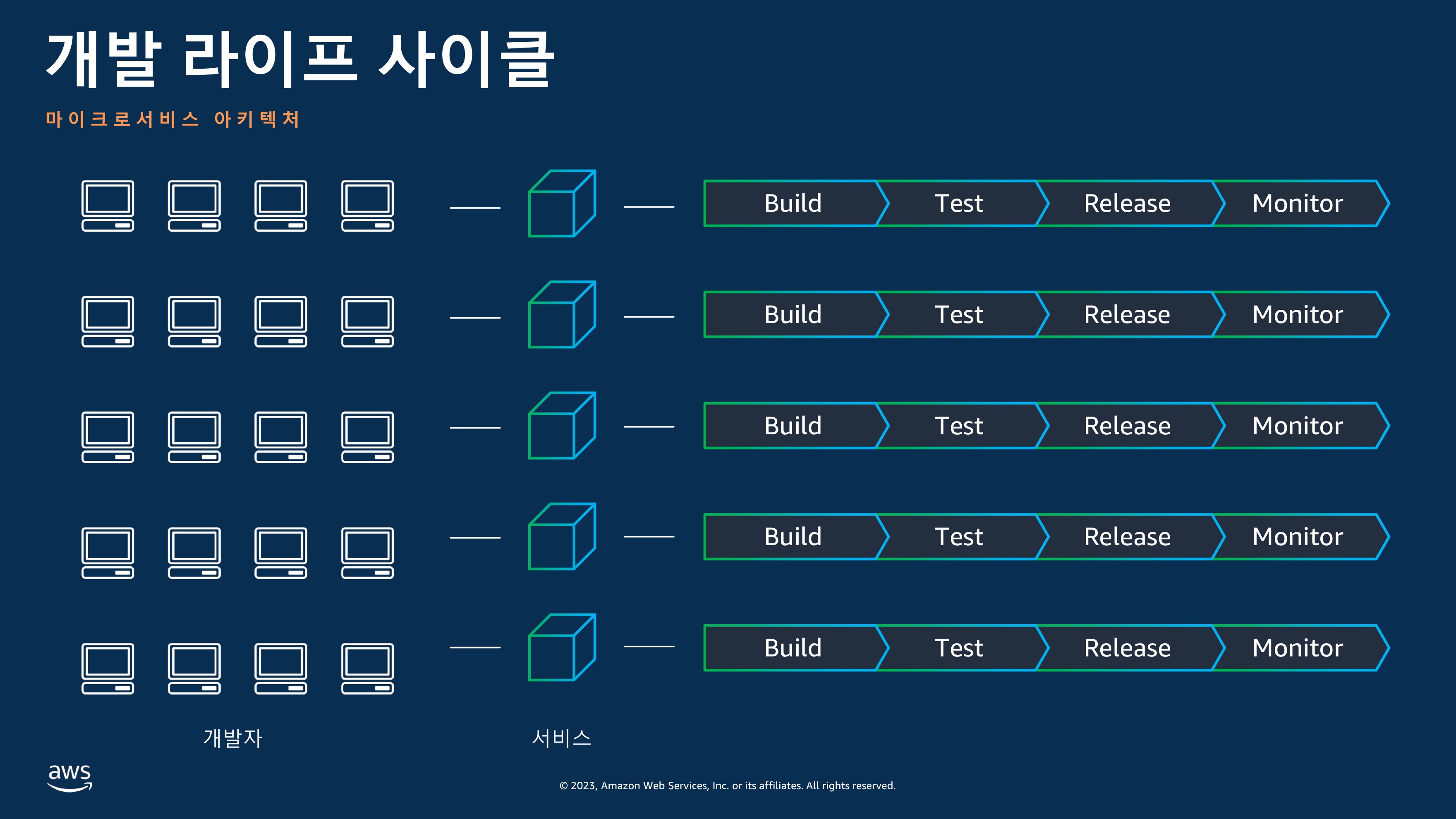 개발 라이프 사이클

마이크로서비스 아키텍처

Build Test Release Monitor

Build Test Release Monitor

Build Test Release Monitor

Build Test Release Monitor

Build Test Release Monitor

개발자

서비스

aws

© 2023, Amazon Web Services, Inc. or its affiliates. All rights reserved.